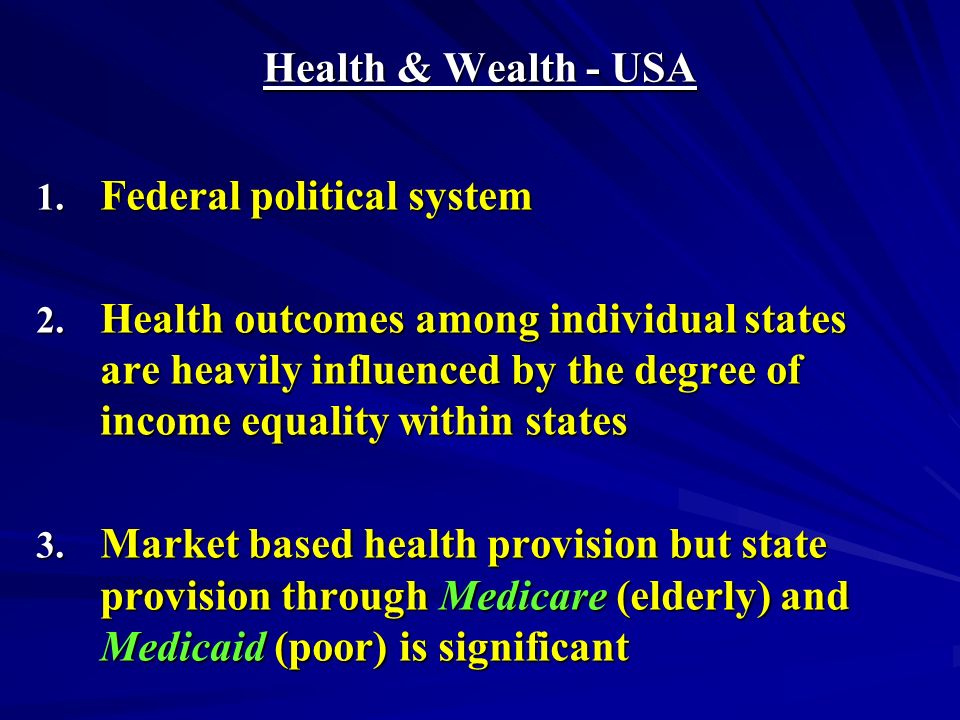 Health & Wealth - USA

1. Federal political system

2. Health outcomes among individual states are heavily influenced by the degree of income equality within states

3. Market based health provision but state provision through Medicare (elderly) and Medicaid (poor) is significant